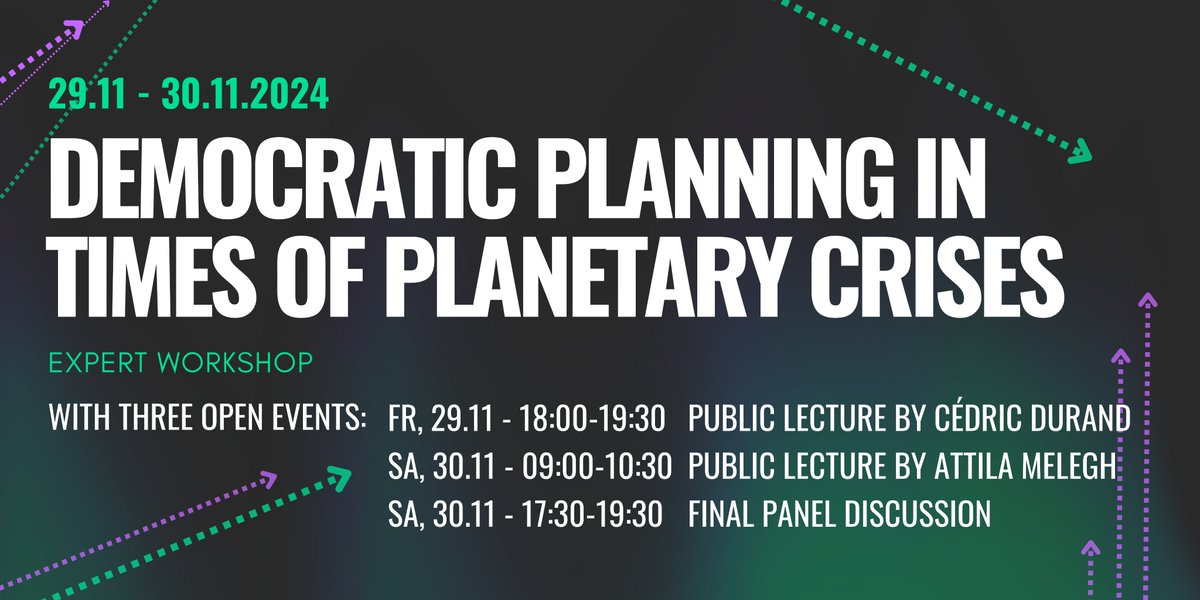 29.11 - 30.11.2024

DEMOCRATIC PLANNING IN TIMES OF PLANETARY CRISES

EXPERT WORKSHOP

WITH THREE OPEN EVENTS: FR, 29.11 - 18:00-19:30 PUBLIC LECTURE BY CÉDRIC DURAND
SA, 30.11 - 09:00-10:30 PUBLIC LECTURE BY ATTILA MELEGH
SA, 30.11 - 17:30-19:30 FINAL PANEL DISCUSSION